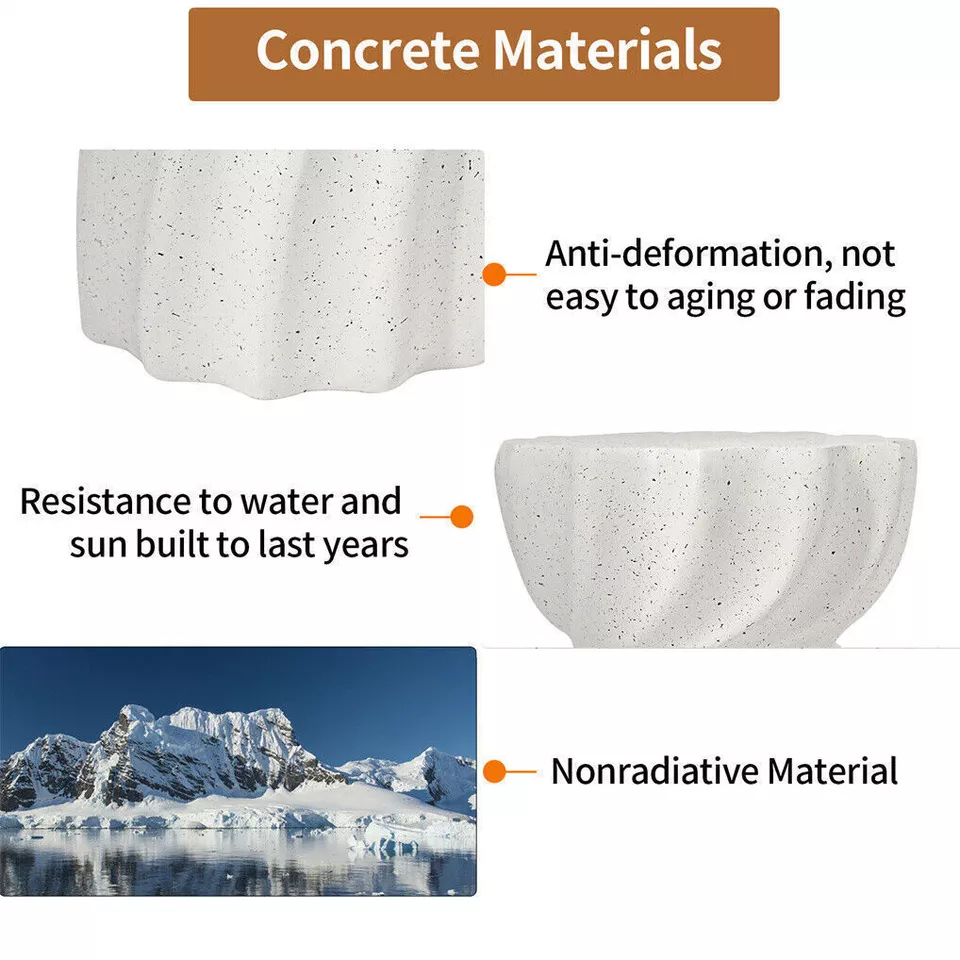 Concrete Materials

Anti-deformation, not easy to aging or fading

Resistance to water and sun built to last years

Nonradiative Material